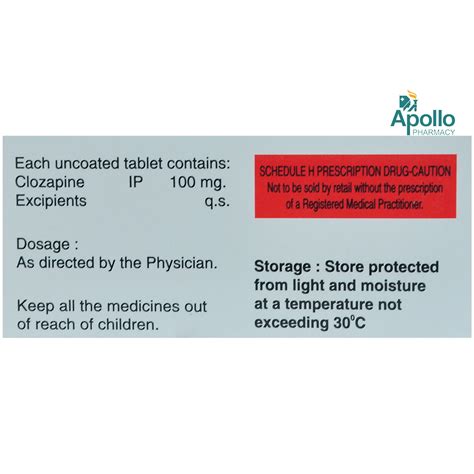 Apollo
PHARMACY

Each uncoated tablet contains:
Clozapine IP 100 mg.
Excipients q.s.

Dosage :
As directed by the Physician.

Keep all the medicines out of reach of children.

SCHEDULE H PRESCRIPTION DRUG-CAUTION
Not to be sold by retail without the prescription of a Registered Medical Practitioner.

Storage : Store protected from light and moisture at a temperature not exceeding 30°C